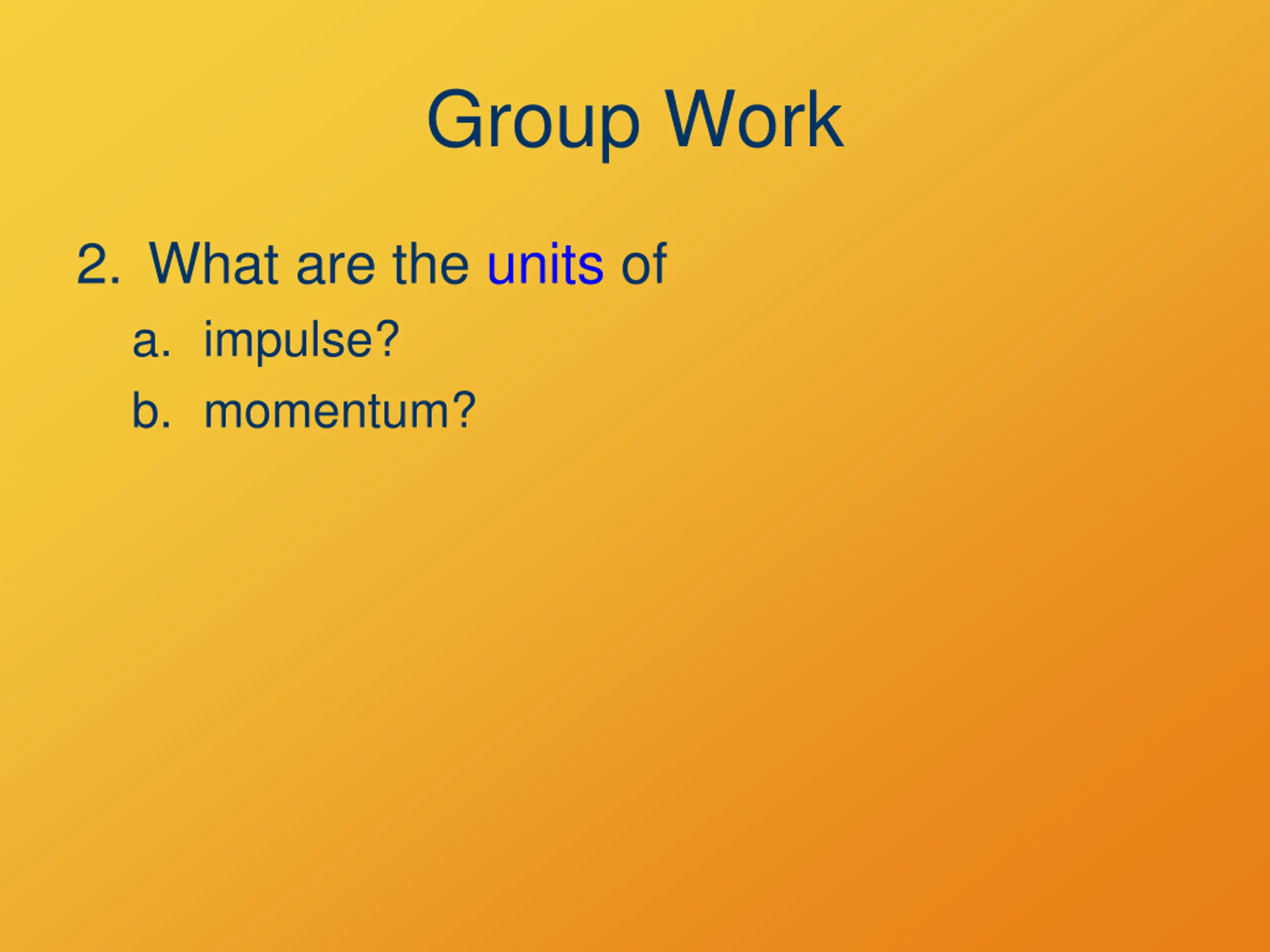 Group Work

2. What are the units of

a. impulse?

b. momentum?